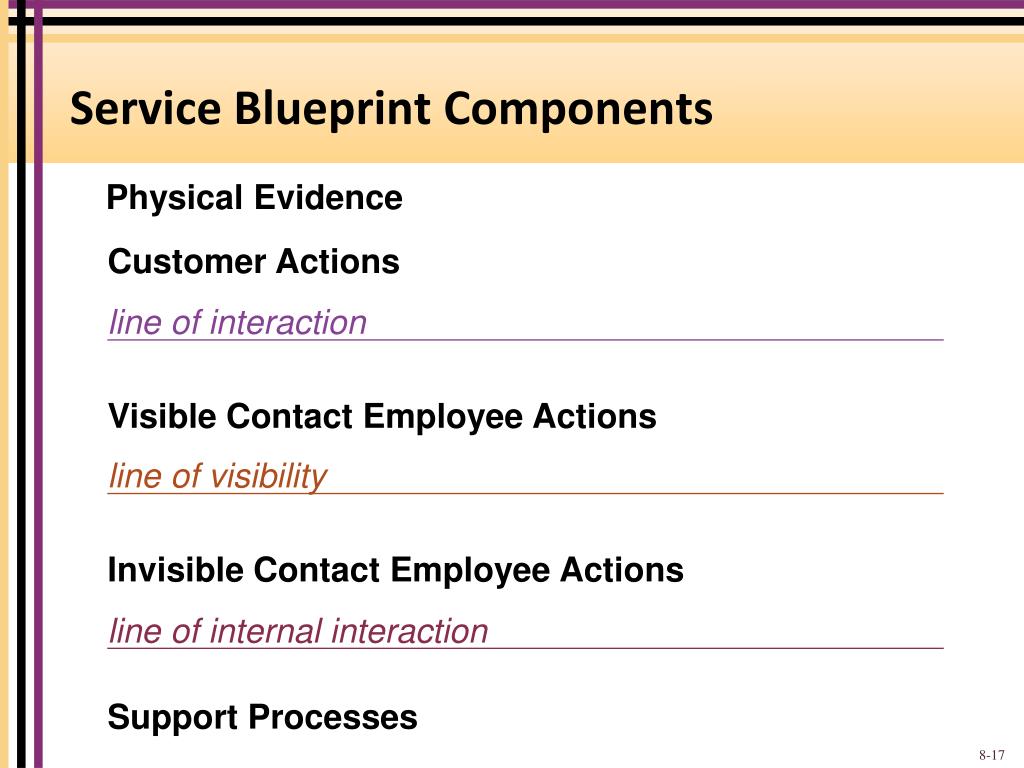 Service Blueprint Components

Physical Evidence

Customer Actions

line of interaction

Visible Contact Employee Actions

line of visibility

Invisible Contact Employee Actions

line of internal interaction

Support Processes

8-17